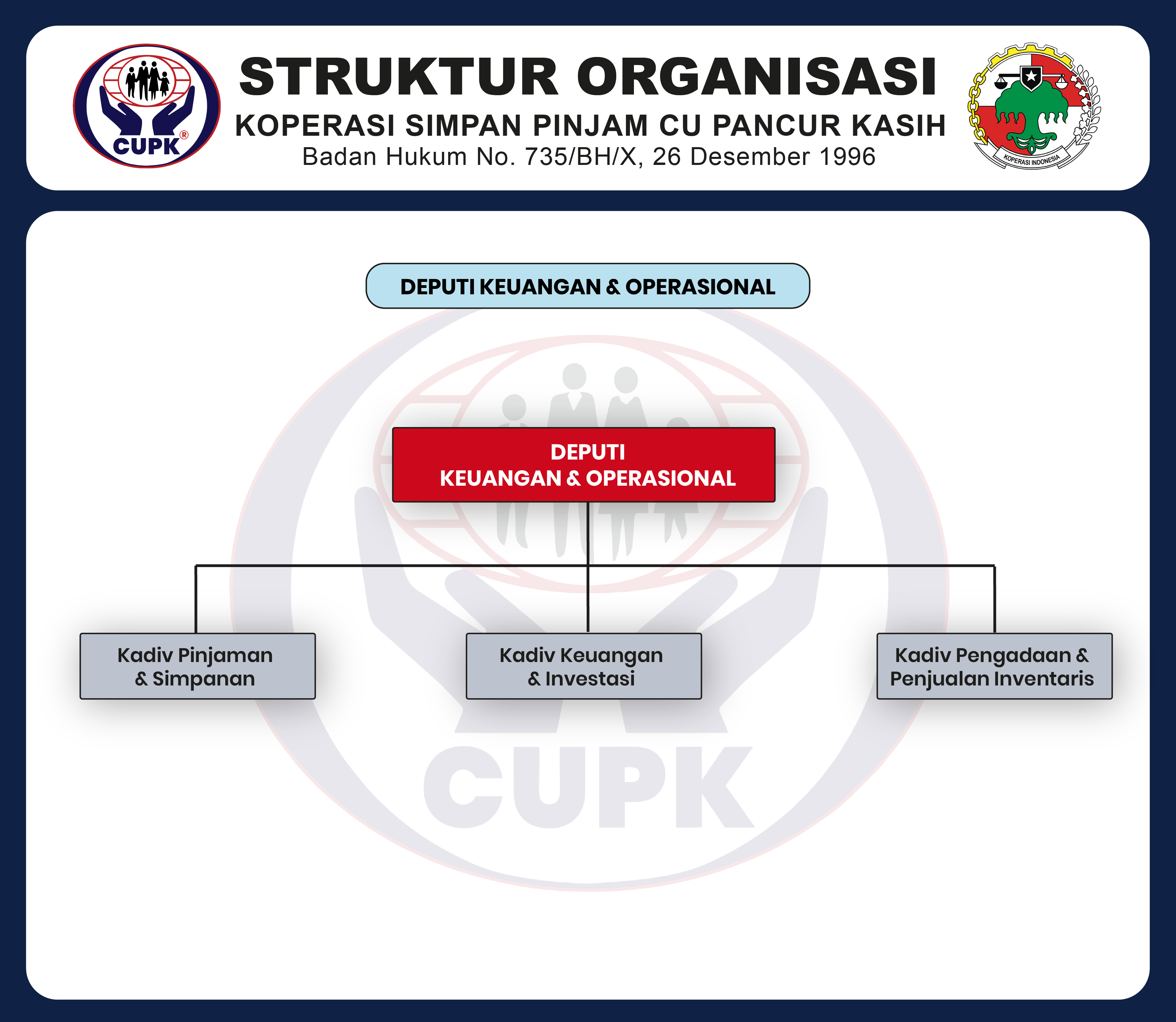 CUPK®

STRUKTUR ORGANISASI

KOPERASI SIMPAN PINJAM CU PANCUR KASIH

Badan Hukum No. 735/BH/X, 26 Desember 1996

KOPERASI INDONESIA

DEPUTI KEUANGAN & OPERASIONAL

DEPUTI KEUANGAN & OPERASIONAL

Kadiv Pinjaman & Simpanan

Kadiv Keuangan & Investasi

Kadiv Pengadaan & Penjualan Inventaris

CUPK